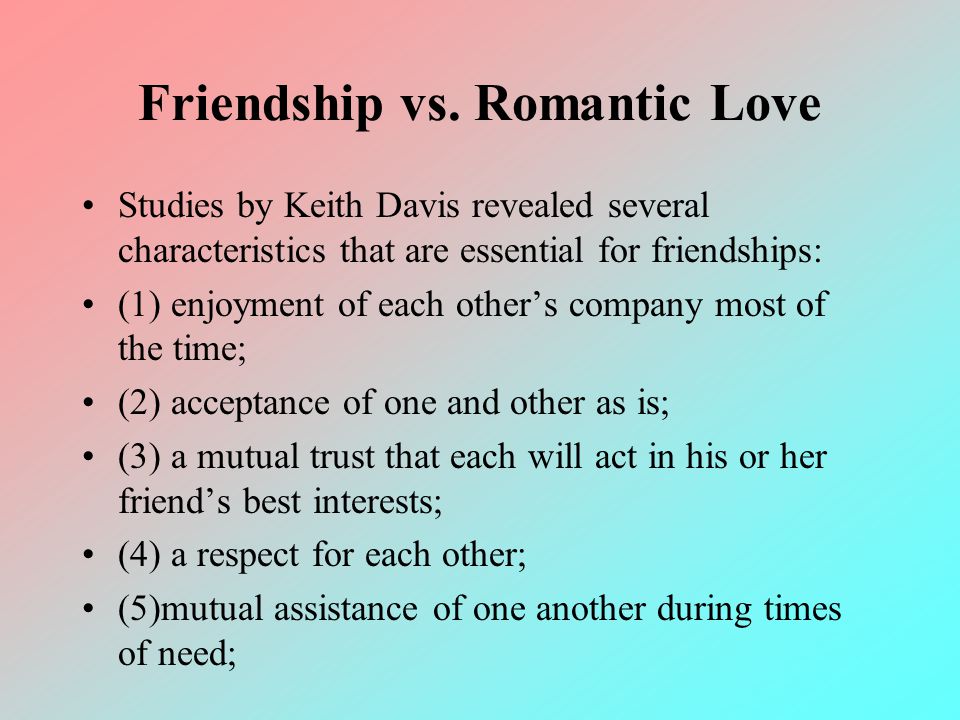 Friendship vs. Romantic Love

• Studies by Keith Davis revealed several characteristics that are essential for friendships:
• (1) enjoyment of each other’s company most of the time;
• (2) acceptance of one and other as is;
• (3) a mutual trust that each will act in his or her friend’s best interests;
• (4) a respect for each other;
• (5)mutual assistance of one another during times of need;